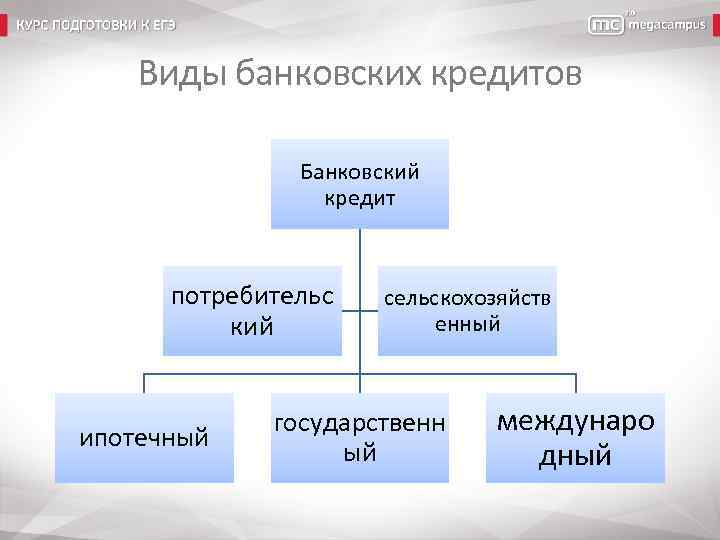 КУРС ПОДГОТОВКИ К ЕГЭ

mc megacampus

Виды банковских кредитов

Банковский кредит

потребительский

сельскохозяйственный

ипотечный

государственный

международный